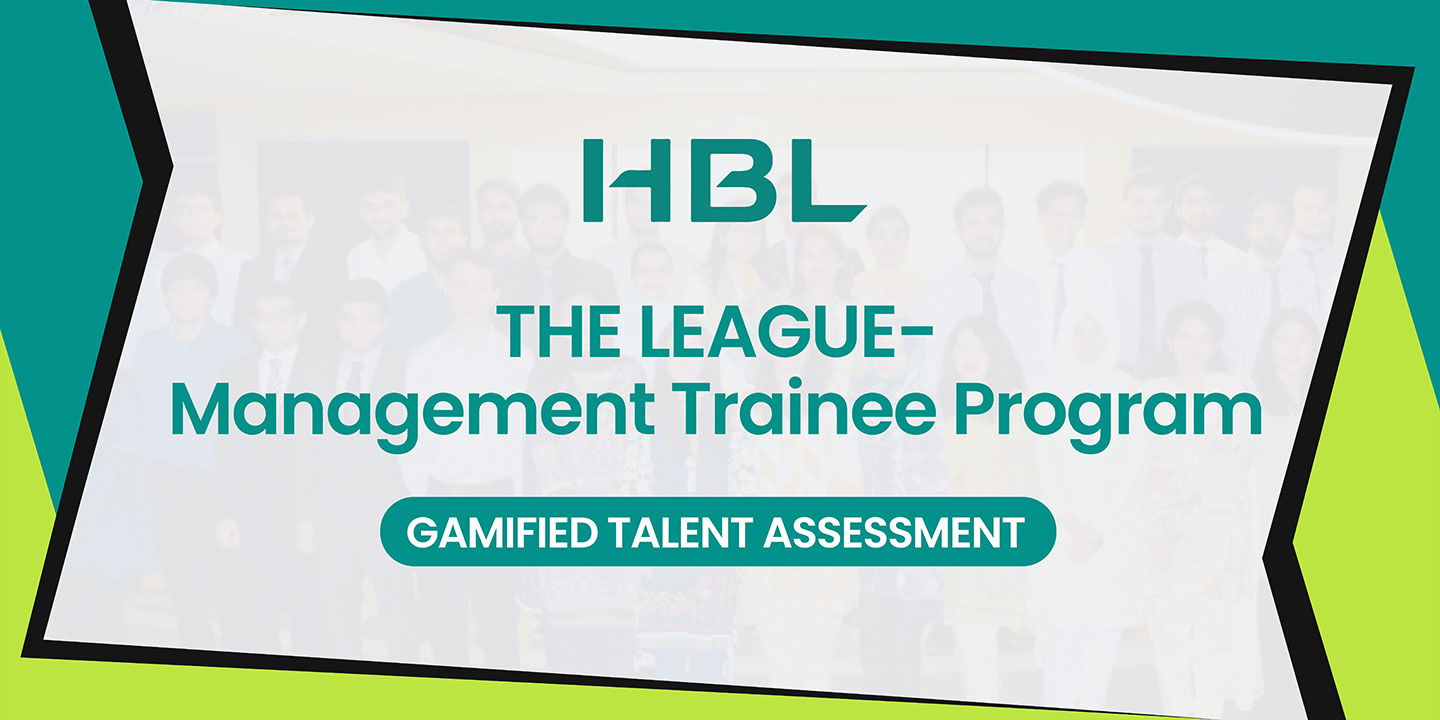 HBL

THE LEAGUE-
Management Trainee Program

GAMIFIED TALENT ASSESSMENT